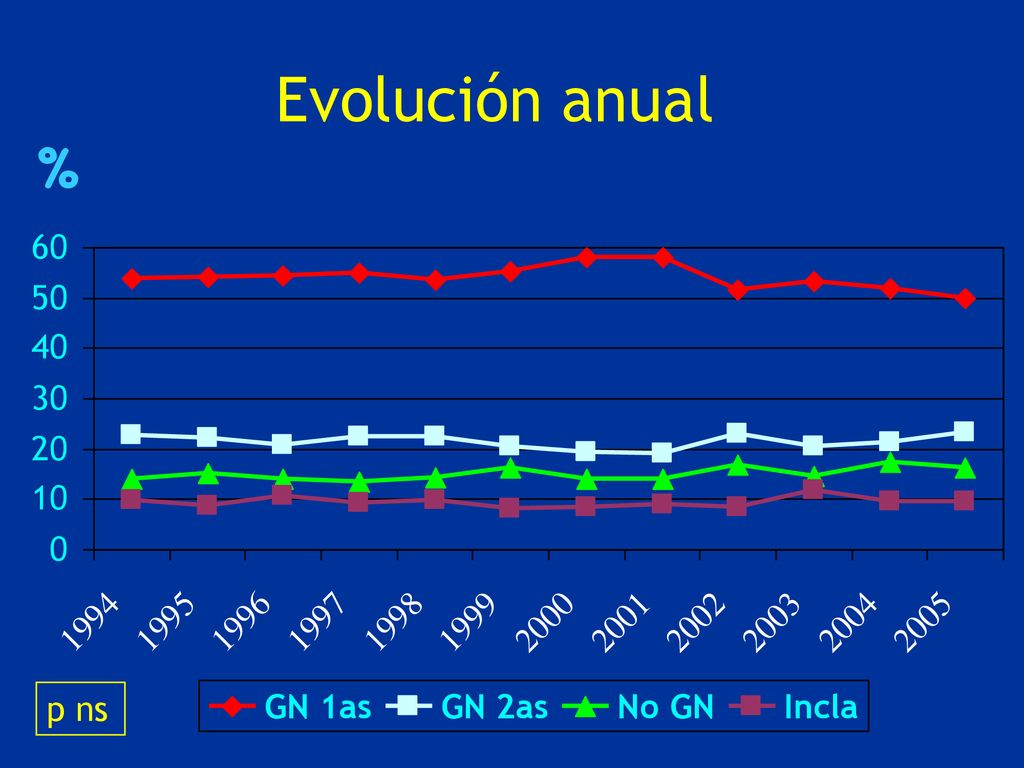 Evolución anual

%

60
50
40
30
20
10
0

1994
1995
1996
1997
1998
1999
2000
2001
2002
2003
2004
2005

p ns

GN 1as
GN 2as
No GN
Incla